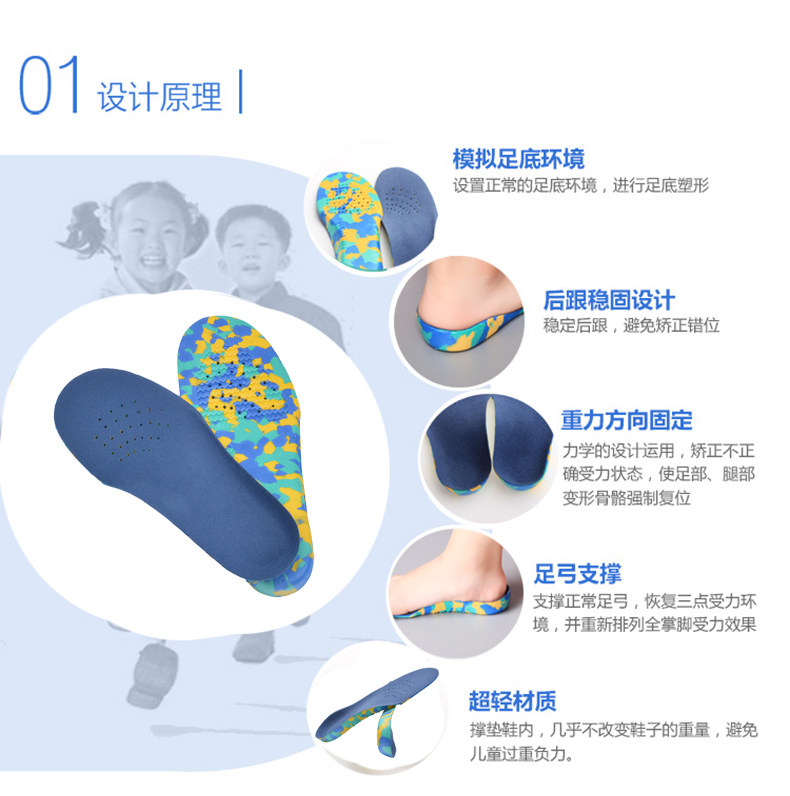 01 设计原理 |

模拟足底环境
设置正常的足底环境，进行足底塑形

后跟稳固设计
稳定后跟，避免矫正错位

重力方向固定
力学的设计运用，矫正不正确受力状态，使足部、腿部变形骨骼强制复位

足弓支撑
支撑正常足弓，恢复三点受力环境，并重新排列全掌脚受力效果

超轻材质
撑垫鞋内，几乎不改变鞋子的重量，避免儿童过重负力。